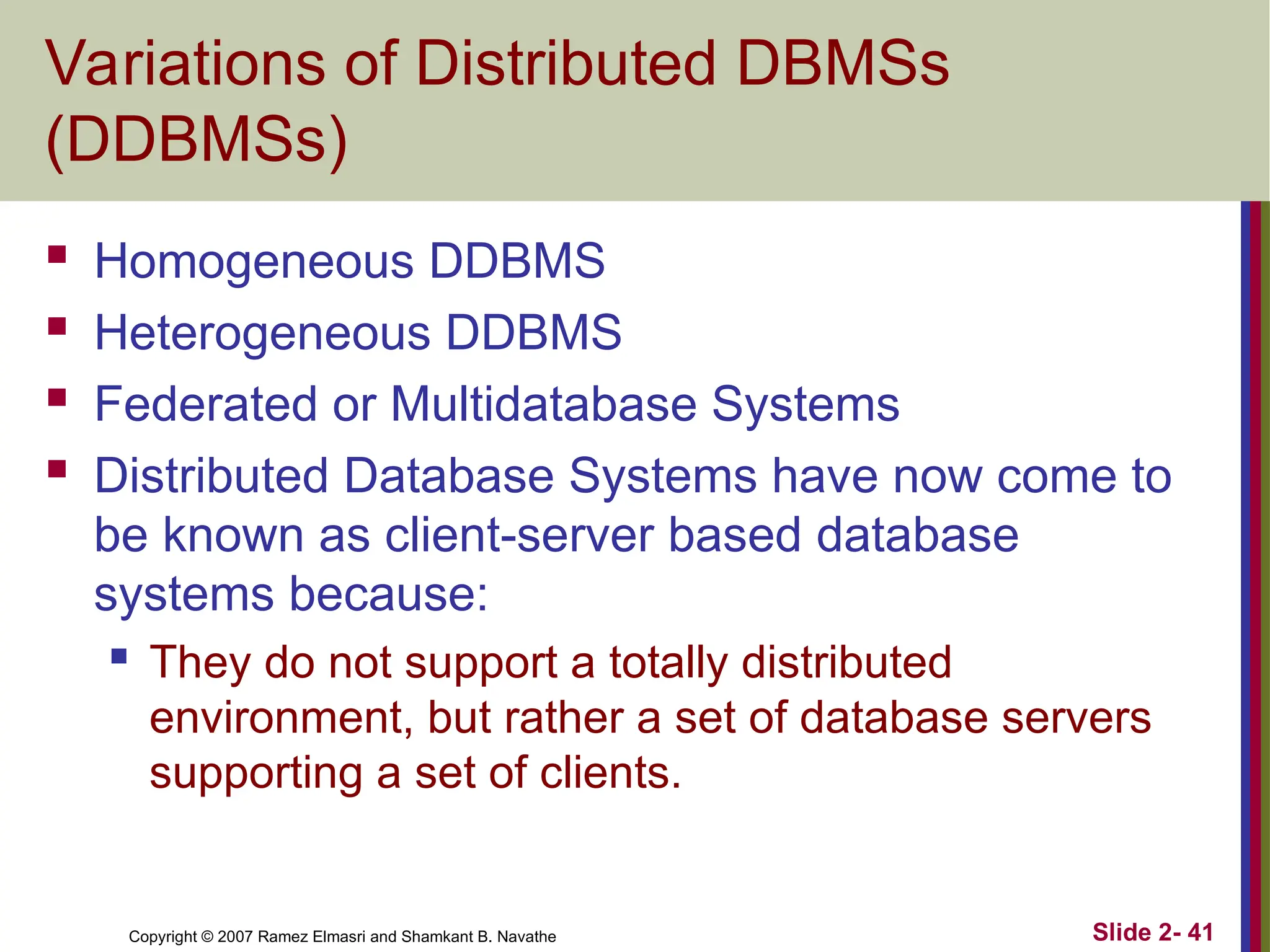 Variations of Distributed DBMSs (DDBMSs)

- Homogeneous DDBMS
- Heterogeneous DDBMS
- Federated or Multidatabase Systems
- Distributed Database Systems have now come to be known as client-server based database systems because:
  - They do not support a totally distributed environment, but rather a set of database servers supporting a set of clients.

Copyright © 2007 Ramez Elmasri and Shamkant B. Navathe

Slide 2- 41